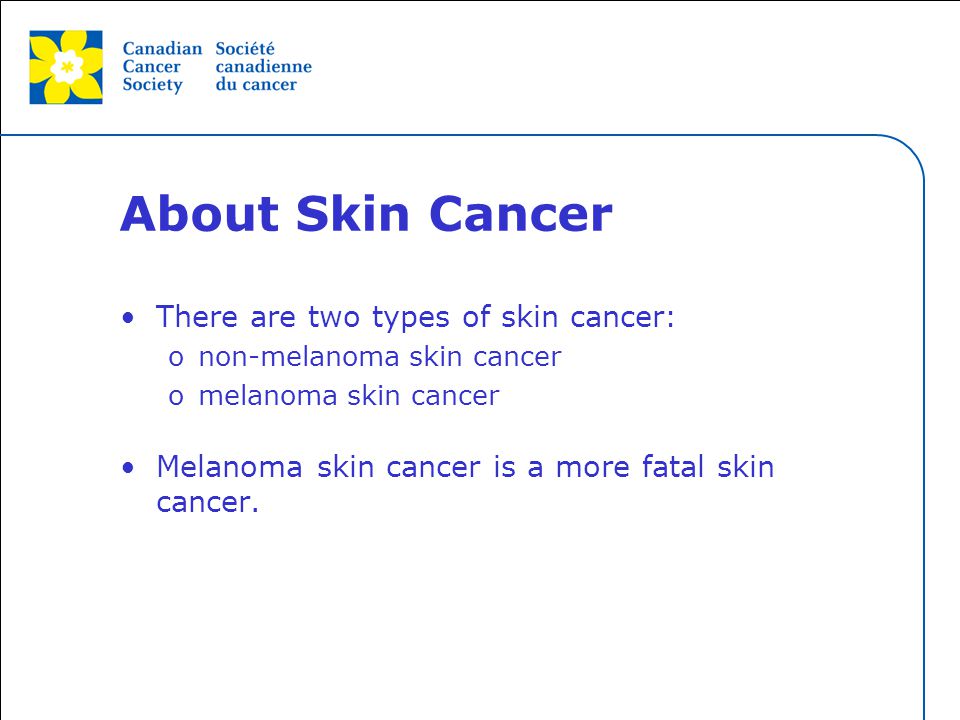 Canadian Cancer Society
Société canadienne du cancer

About Skin Cancer

• There are two types of skin cancer:
o non-melanoma skin cancer
o melanoma skin cancer

• Melanoma skin cancer is a more fatal skin cancer.